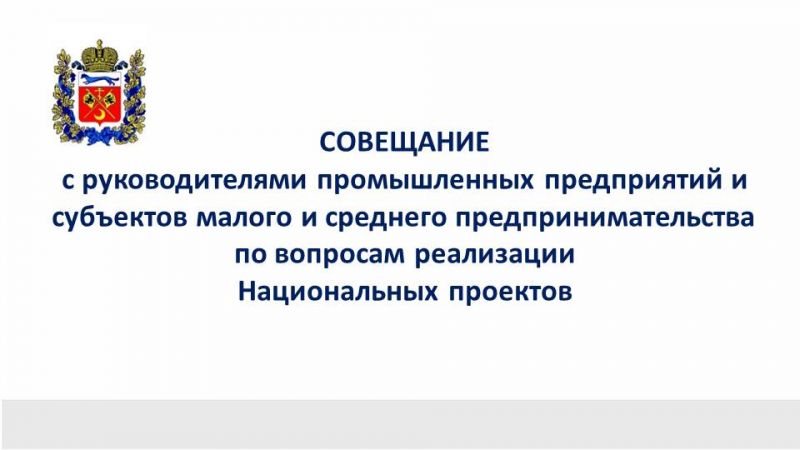 СОВЕЩАНИЕ
с руководителями промышленных предприятий и субъектов малого и среднего предпринимательства по вопросам реализации Национальных проектов